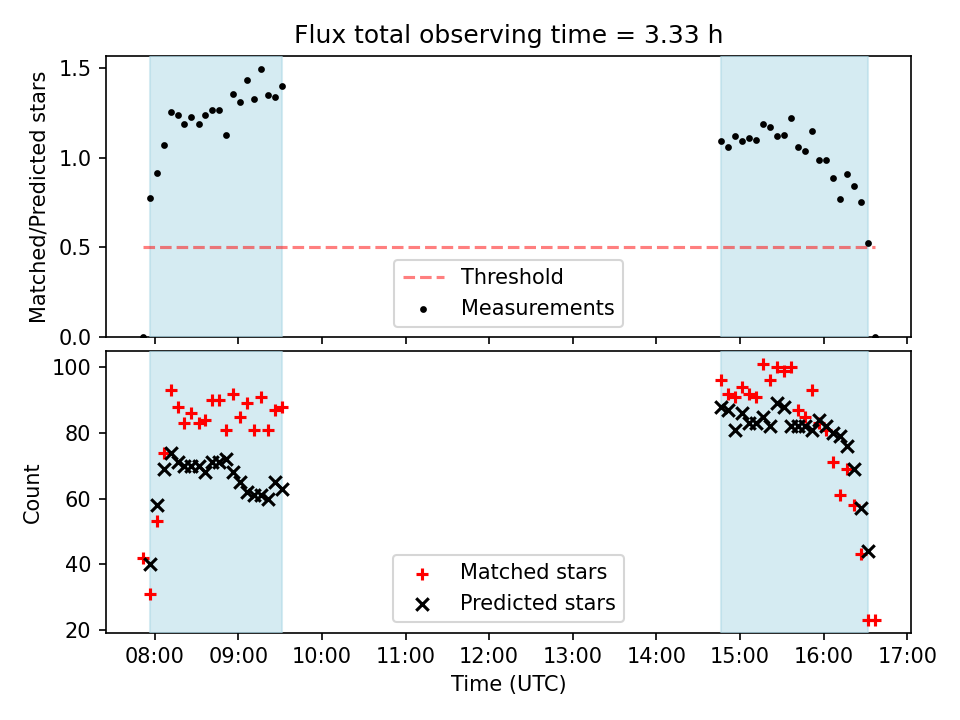 Flux total observing time = 3.33 h

Matched/Predicted stars

1.5
1.0
0.5
0.0

Threshold
Measurements

Count

100
80
60
40
20

Matched stars
Predicted stars

08:00 09:00 10:00 11:00 12:00 13:00 14:00 15:00 16:00 17:00

Time (UTC)